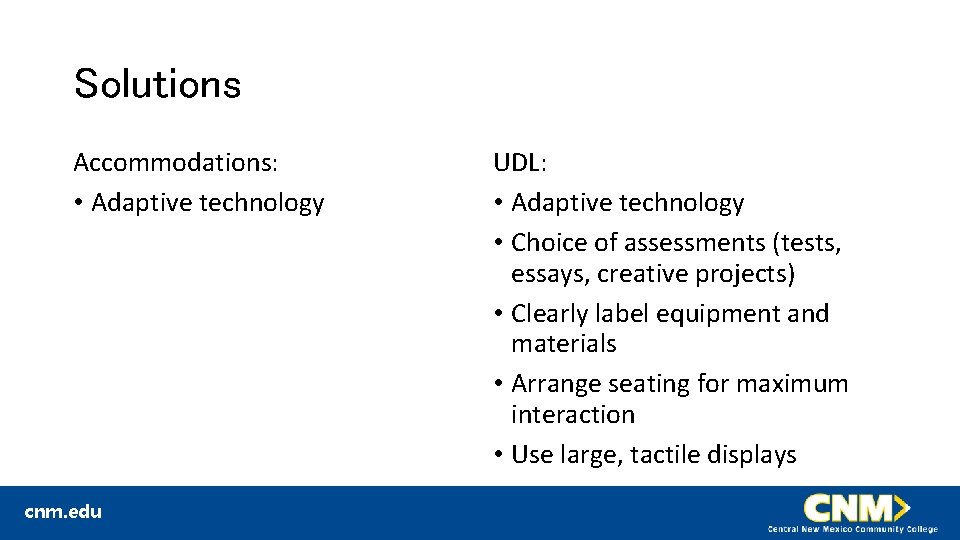 Solutions

Accommodations:
• Adaptive technology

UDL:
• Adaptive technology
• Choice of assessments (tests, essays, creative projects)
• Clearly label equipment and materials
• Arrange seating for maximum interaction
• Use large, tactile displays

cnm.edu

CNM
Central New Mexico Community College